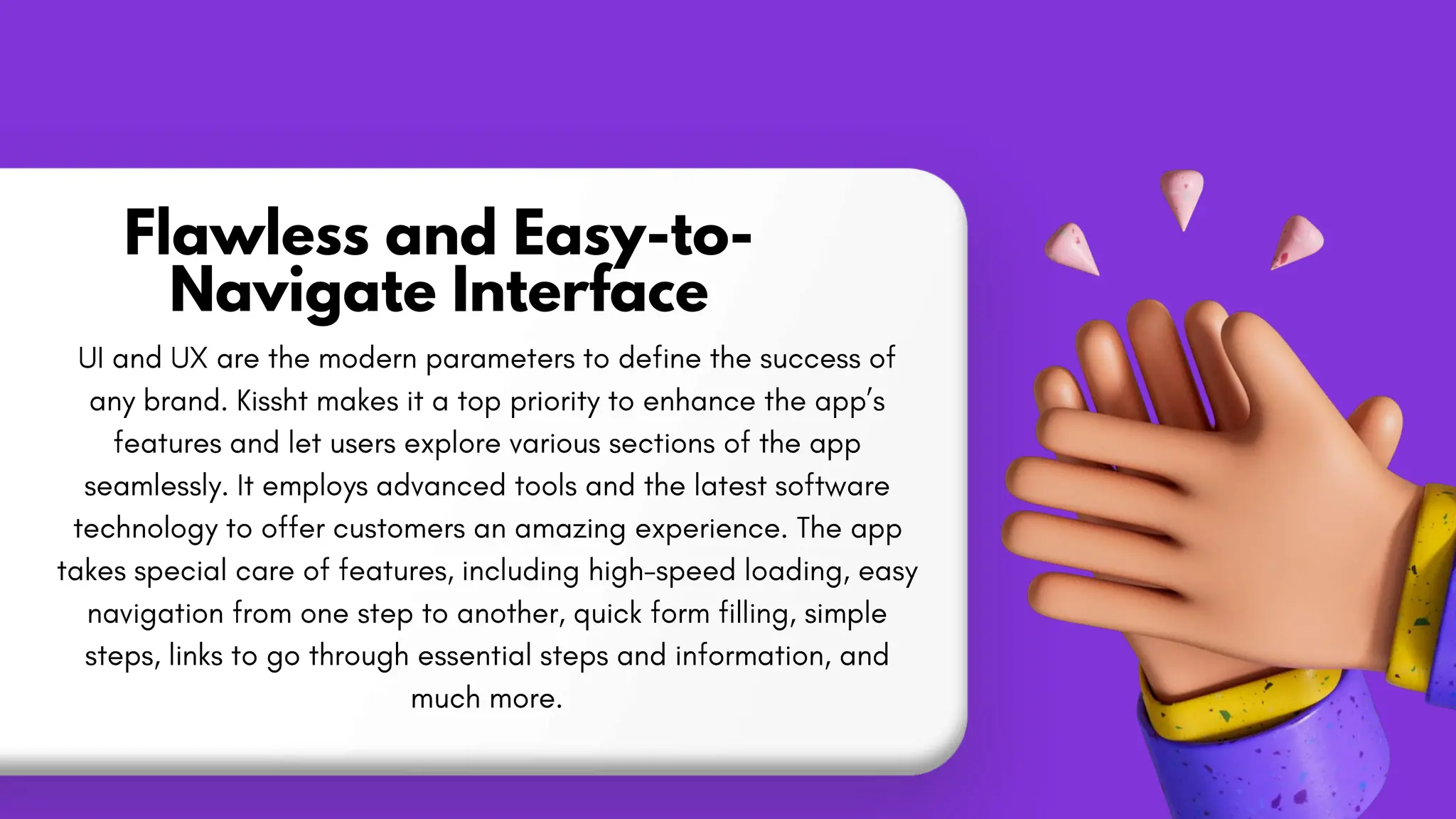 Flawless and Easy-to-Navigate Interface

UI and UX are the modern parameters to define the success of any brand. Kissht makes it a top priority to enhance the app's features and let users explore various sections of the app seamlessly. It employs advanced tools and the latest software technology to offer customers an amazing experience. The app takes special care of features, including high-speed loading, easy navigation from one step to another, quick form filling, simple steps, links to go through essential steps and information, and much more.